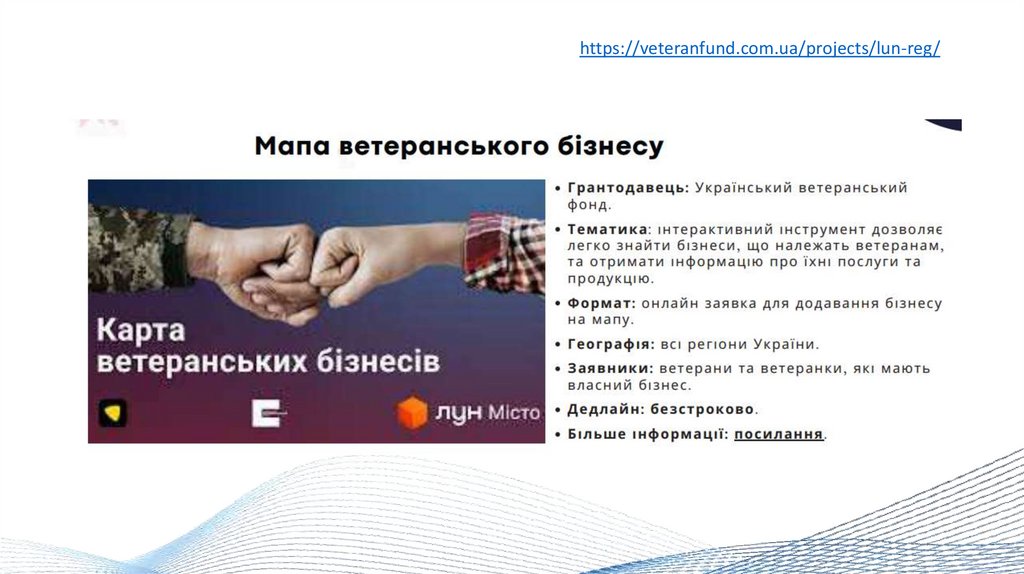 https://veteranfund.com.ua/projects/lun-reg/

Мапа ветеранського бізнесу

Карта ветеранських бізнесів

ЛУН Місто

• Грантодавець: Український ветеранський фонд.
• Тематика: інтерактивний інструмент дозволяє легко знайти бізнеси, що належать ветеранам, та отримати інформацію про їхні послуги та продукцію.
• Формат: онлайн заявка для додавання бізнесу на мапу.
• Географія: всі регіони України.
• Заявники: ветерани та ветеранки, які мають власний бізнес.
• Дедлайн: безстроково.
• Більше інформації: посилання.